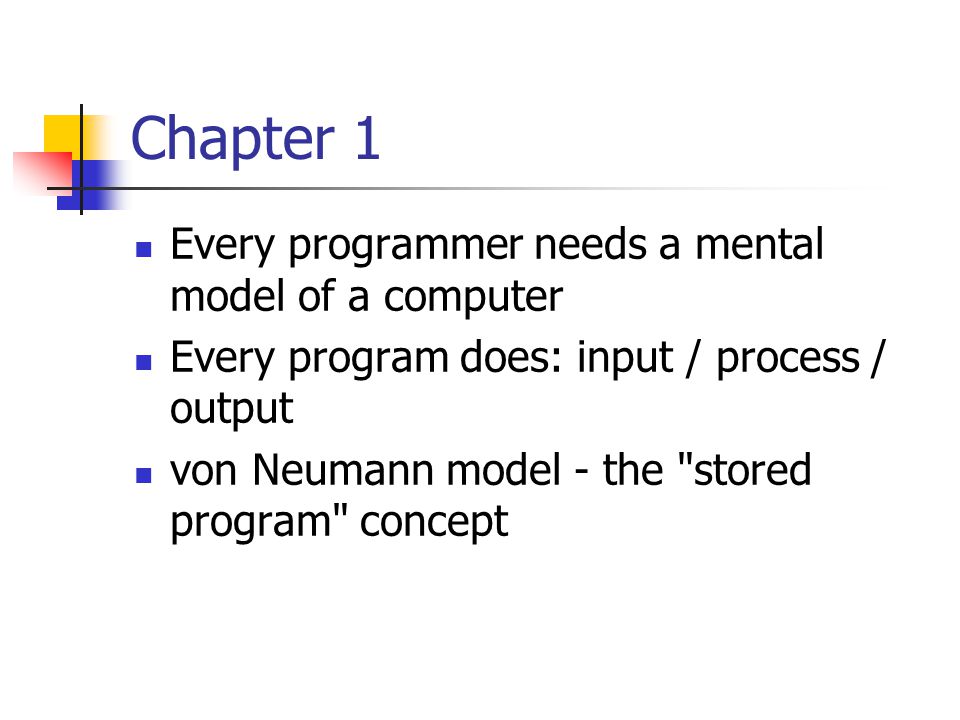 Chapter 1

- Every programmer needs a mental model of a computer
- Every program does: input / process / output
- von Neumann model - the "stored program" concept